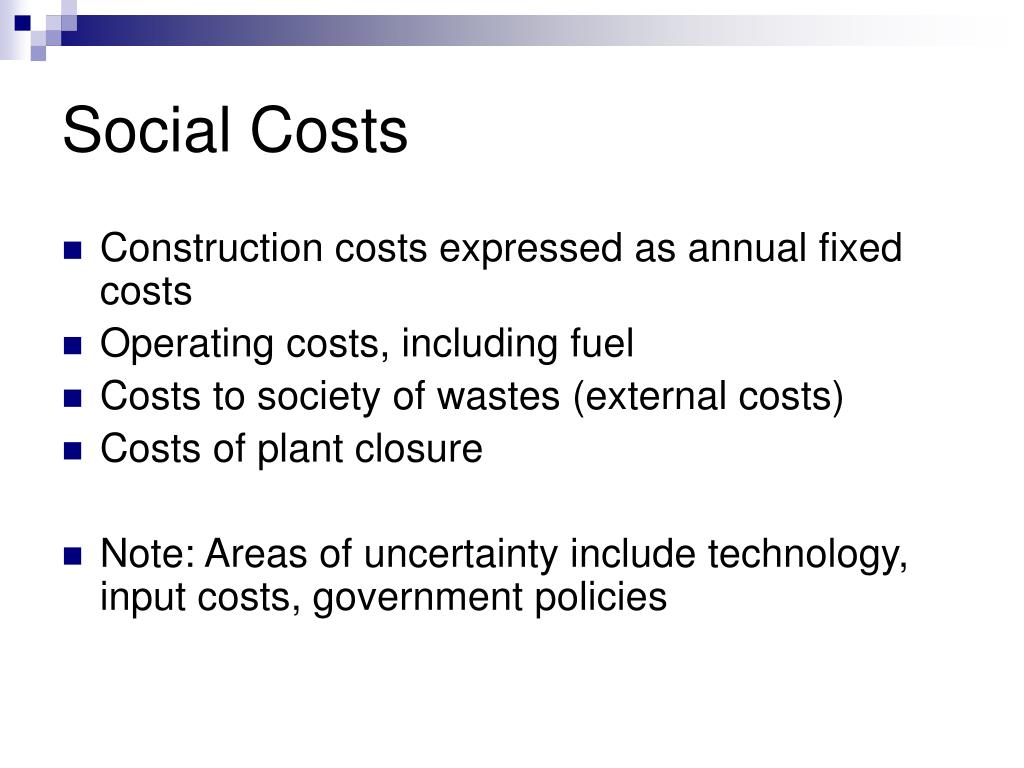 Social Costs

- Construction costs expressed as annual fixed costs
- Operating costs, including fuel
- Costs to society of wastes (external costs)
- Costs of plant closure

- Note: Areas of uncertainty include technology, input costs, government policies